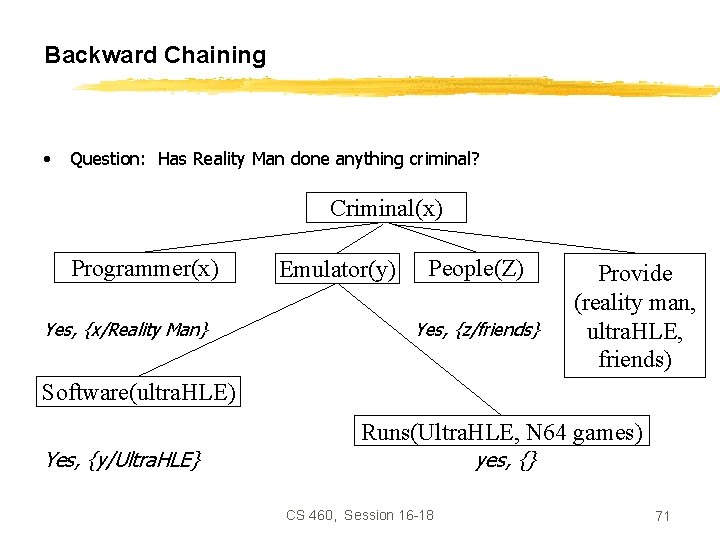 Backward Chaining

• Question: Has Reality Man done anything criminal?

Criminal(x)

Programmer(x)

Emulator(y)

People(Z)

Provide (reality man, ultraHLE, friends)

Yes, {x/Reality Man}

Yes, {z/friends}

Software(ultraHLE)

Runs(UltraHLE, N64 games)

Yes, {y/UltraHLE}

yes, {}

CS 460, Session 16-18

71